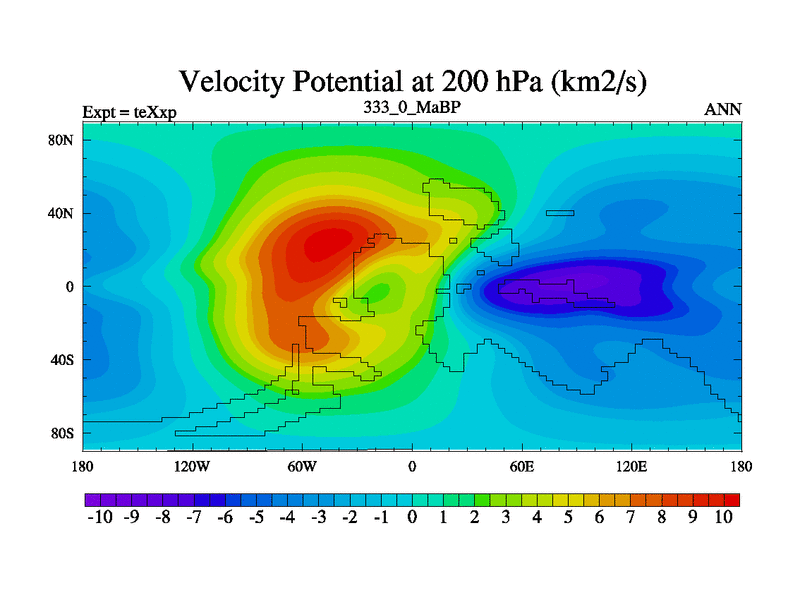 Velocity Potential at 200 hPa (km2/s)

Expt = teXxp

333_0_MaBP

ANN

80N

40N

0

40S

80S

180

120W

60W

0

60E

120E

180

-10 -9 -8 -7 -6 -5 -4 -3 -2 -1 0 1 2 3 4 5 6 7 8 9 10